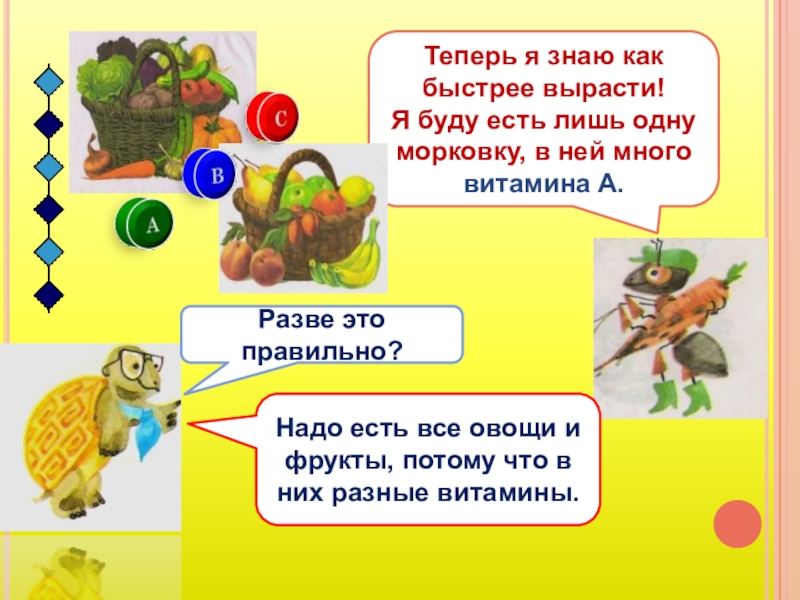 C

B

A

Теперь я знаю как быстрее вырасти!
Я буду есть лишь одну морковку, в ней много витамина А.

Разве это правильно?

Надо есть все овощи и фрукты, потому что в них разные витамины.